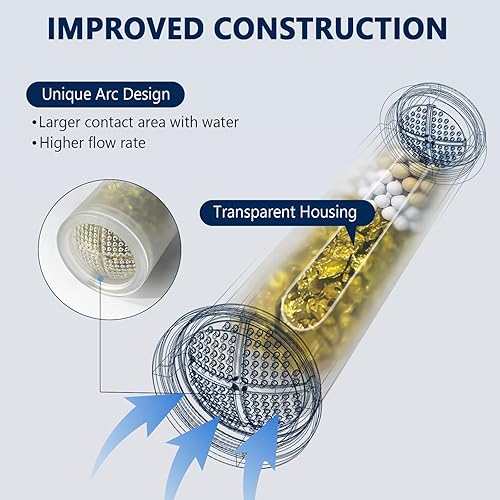 IMPROVED CONSTRUCTION

Unique Arc Design

•Larger contact area with water
•Higher flow rate

Transparent Housing